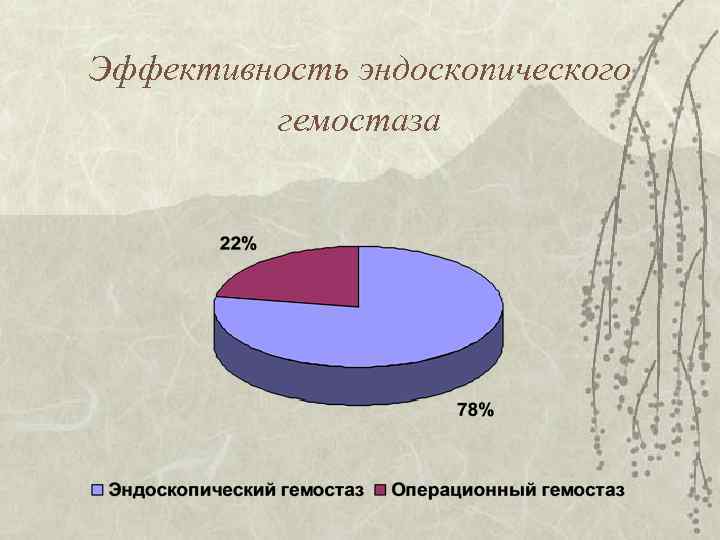 Эффективность эндоскопического гемостаза

22%

78%

Эндоскопический гемостаз Операционный гемостаз